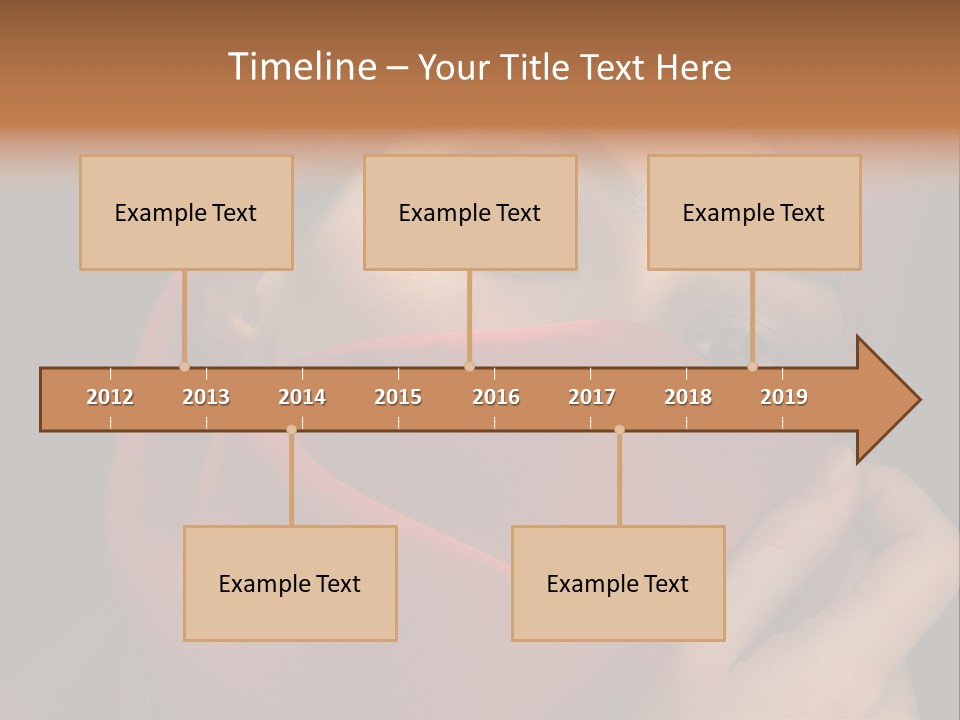 Timeline – Your Title Text Here

Example Text

Example Text

Example Text

2012 2013 2014 2015 2016 2017 2018 2019

Example Text

Example Text